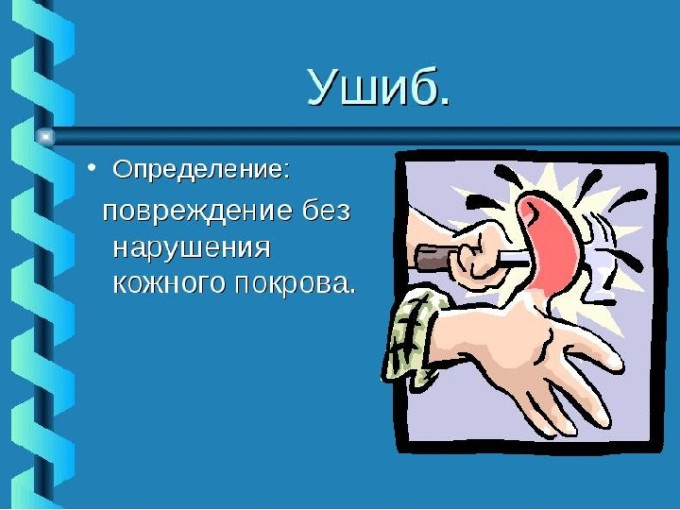 Ушиб.

• Определение:

повреждение без нарушения кожного покрова.